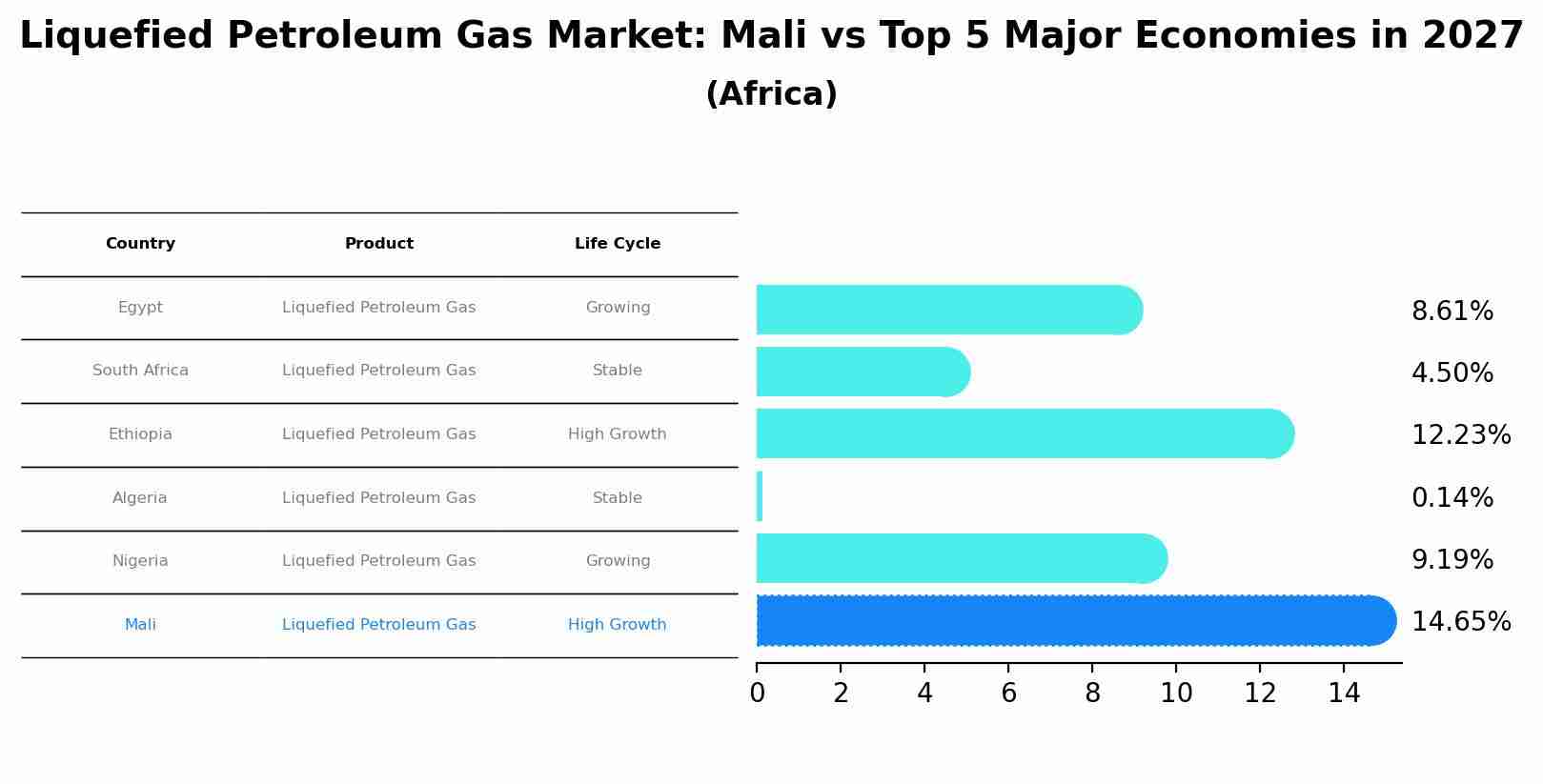 Liquefied Petroleum Gas Market: Mali vs Top 5 Major Economies in 2027
(Africa)

| Country | Product | Life Cycle |
|---|---|---|
| Egypt | Liquefied Petroleum Gas | Growing |
| South Africa | Liquefied Petroleum Gas | Stable |
| Ethiopia | Liquefied Petroleum Gas | High Growth |
| Algeria | Liquefied Petroleum Gas | Stable |
| Nigeria | Liquefied Petroleum Gas | Growing |
| Mali | Liquefied Petroleum Gas | High Growth |

8.61%
4.50%
12.23%
0.14%
9.19%
14.65%

0 2 4 6 8 10 12 14